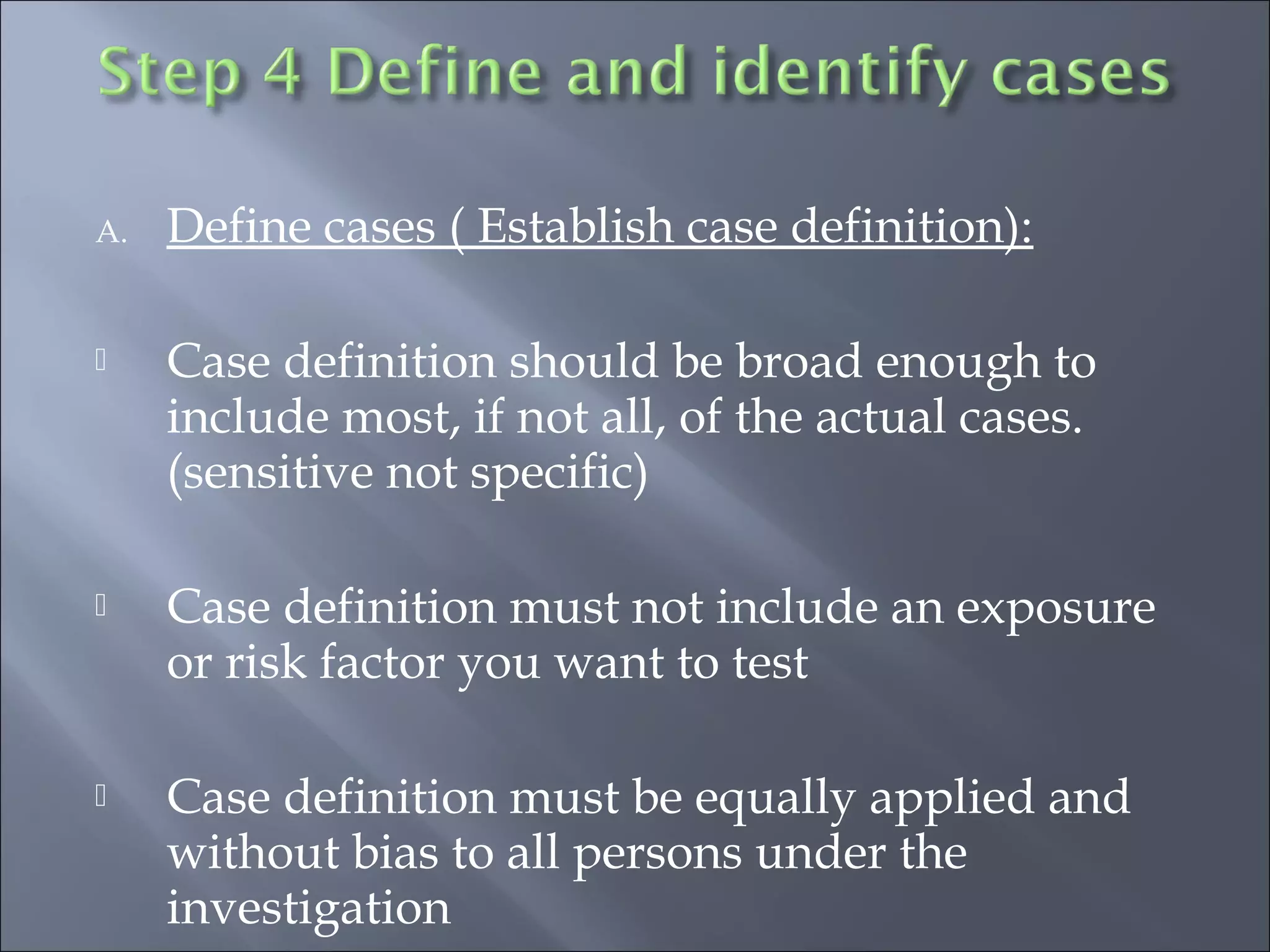 Step 4 Define and identify cases

A. Define cases ( Establish case definition):

 Case definition should be broad enough to include most, if not all, of the actual cases. (sensitive not specific)

 Case definition must not include an exposure or risk factor you want to test

 Case definition must be equally applied and without bias to all persons under the investigation